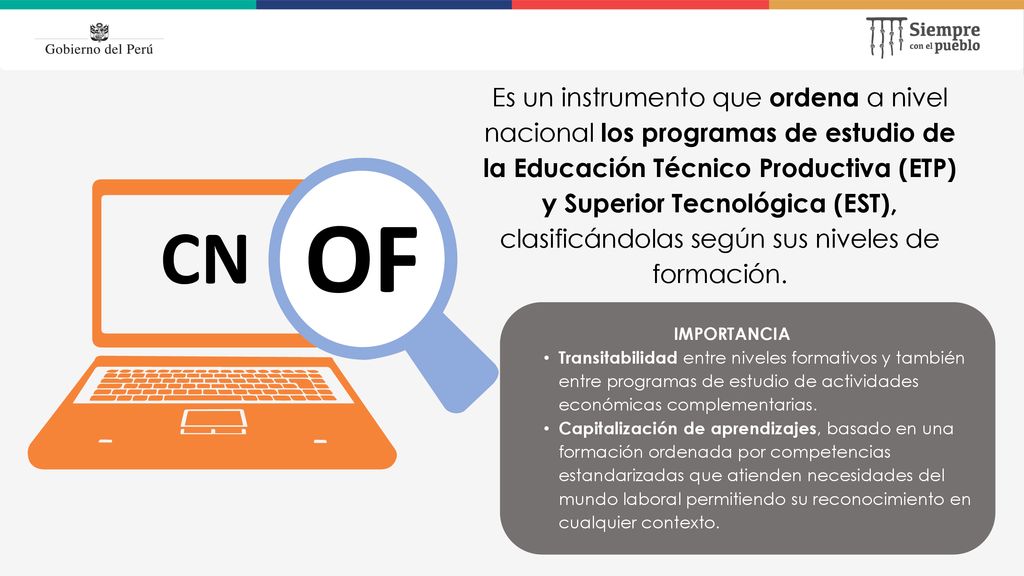 Gobierno del Perú

Siempre con el pueblo

CN OF

Es un instrumento que ordena a nivel nacional los programas de estudio de la Educación Técnico Productiva (ETP) y Superior Tecnológica (EST), clasificándolas según sus niveles de formación.

IMPORTANCIA

• Transitabilidad entre niveles formativos y también entre programas de estudio de actividades económicas complementarias.
• Capitalización de aprendizajes, basado en una formación ordenada por competencias estandarizadas que atienden necesidades del mundo laboral permitiendo su reconocimiento en cualquier contexto.